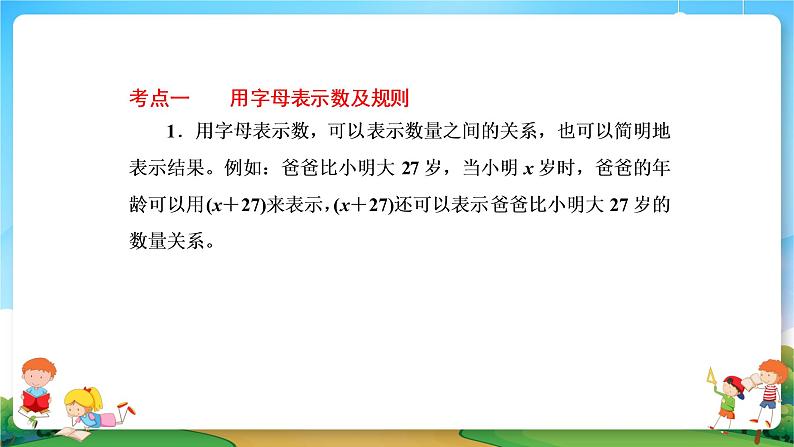 考点一　用字母表示数及规则

1．用字母表示数，可以表示数量之间的关系，也可以简明地表示结果。例如：爸爸比小明大 27 岁，当小明 $x$ 岁时，爸爸的年龄可以用$(x+27)$来表示，$(x+27)$还可以表示爸爸比小明大 27 岁的数量关系。